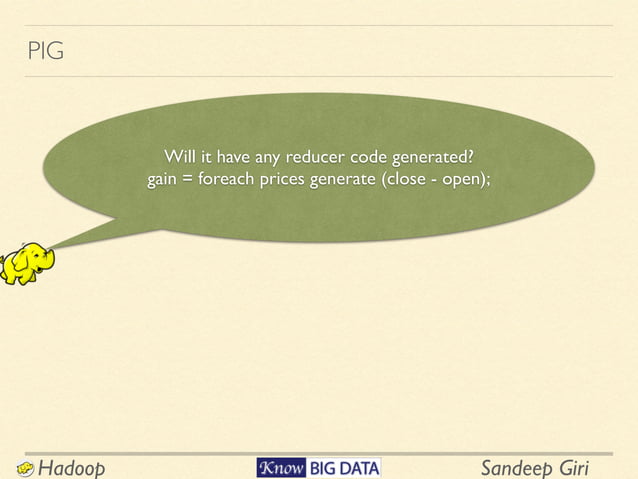 PIG

Will it have any reducer code generated?
gain = foreach prices generate (close - open);

Hadoop

Know BIG DATA

Sandeep Giri